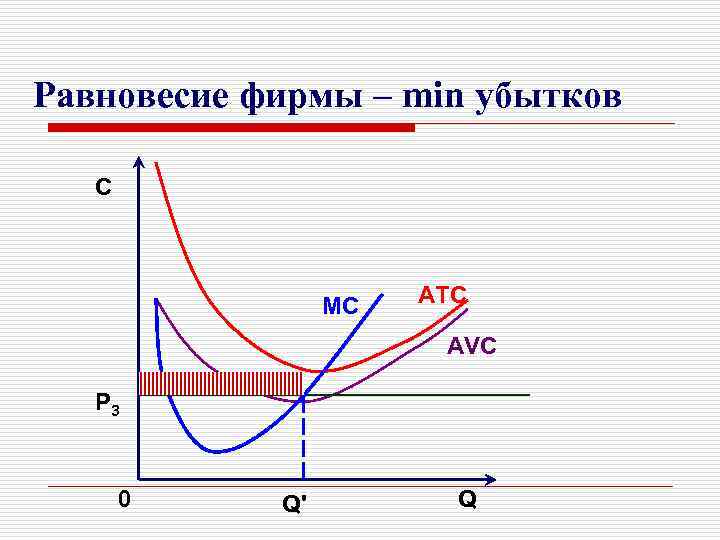 Равновесие фирмы – min убытков

C

MC

ATC

AVC

$P_3$

0

Q'

Q